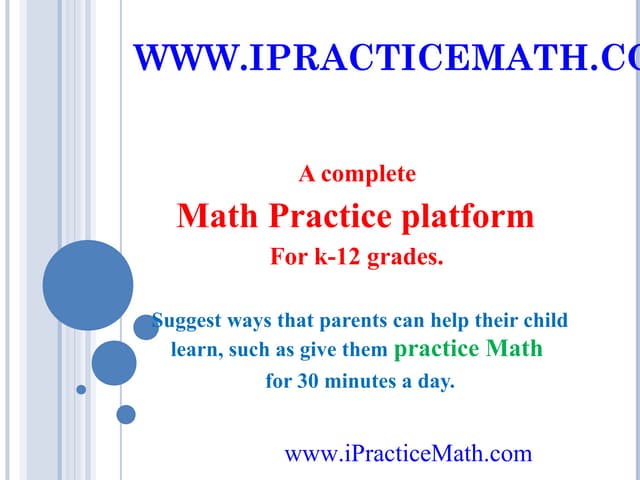 WWW.IPRACTICEMATH.CO

A complete
Math Practice platform
For k-12 grades.

Suggest ways that parents can help their child learn, such as give them practice Math for 30 minutes a day.

www.iPracticeMath.com